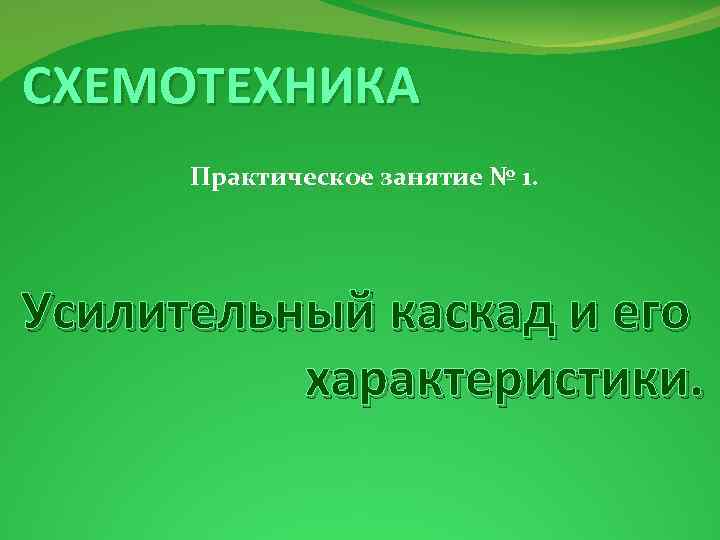 СХЕМОТЕХНИКА

Практическое занятие № 1.

Усилительный каскад и его характеристики.